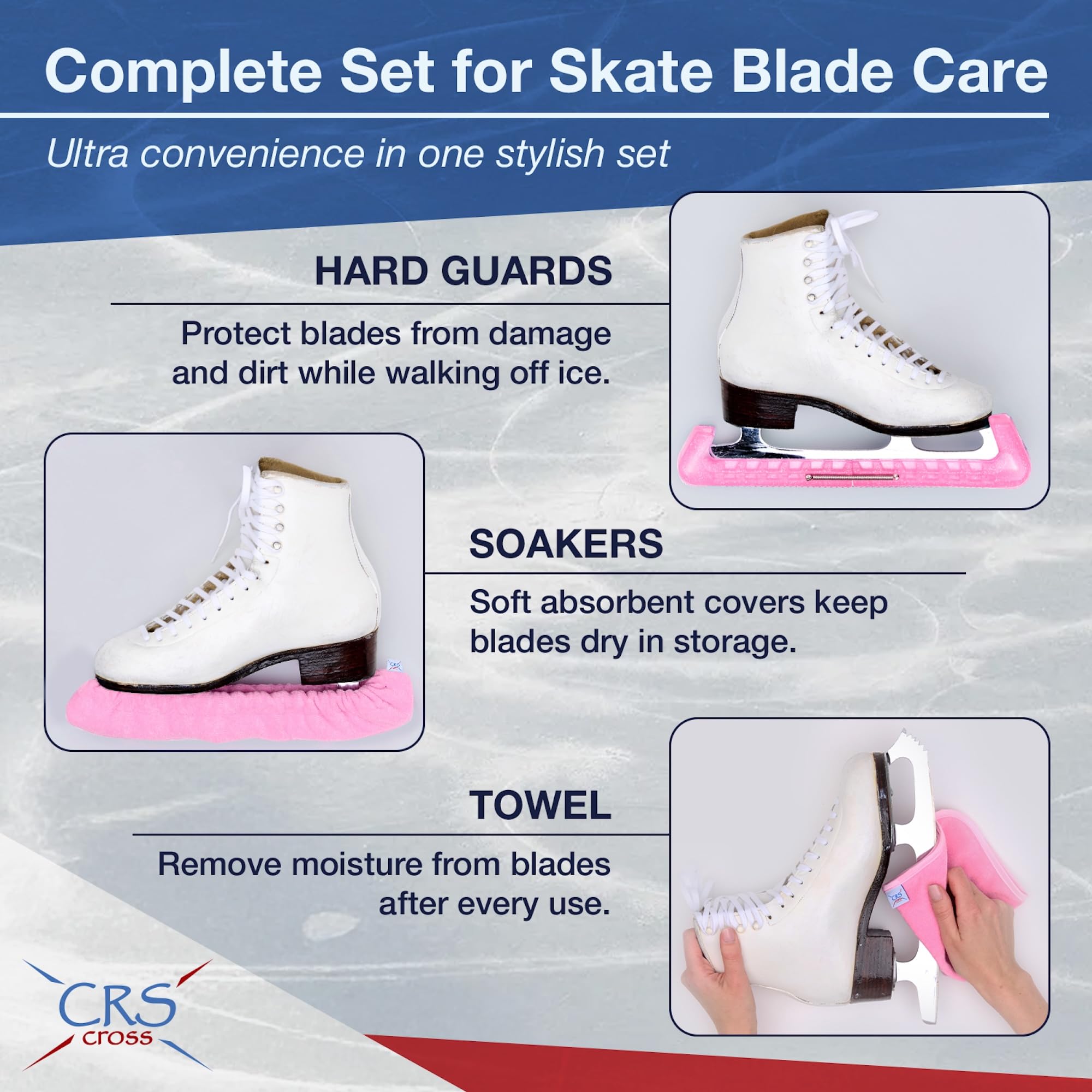 Complete Set for Skate Blade Care

Ultra convenience in one stylish set

HARD GUARDS

Protect blades from damage and dirt while walking off ice.

SOAKERS

Soft absorbent covers keep blades dry in storage.

TOWEL

Remove moisture from blades after every use.

CRS
cross